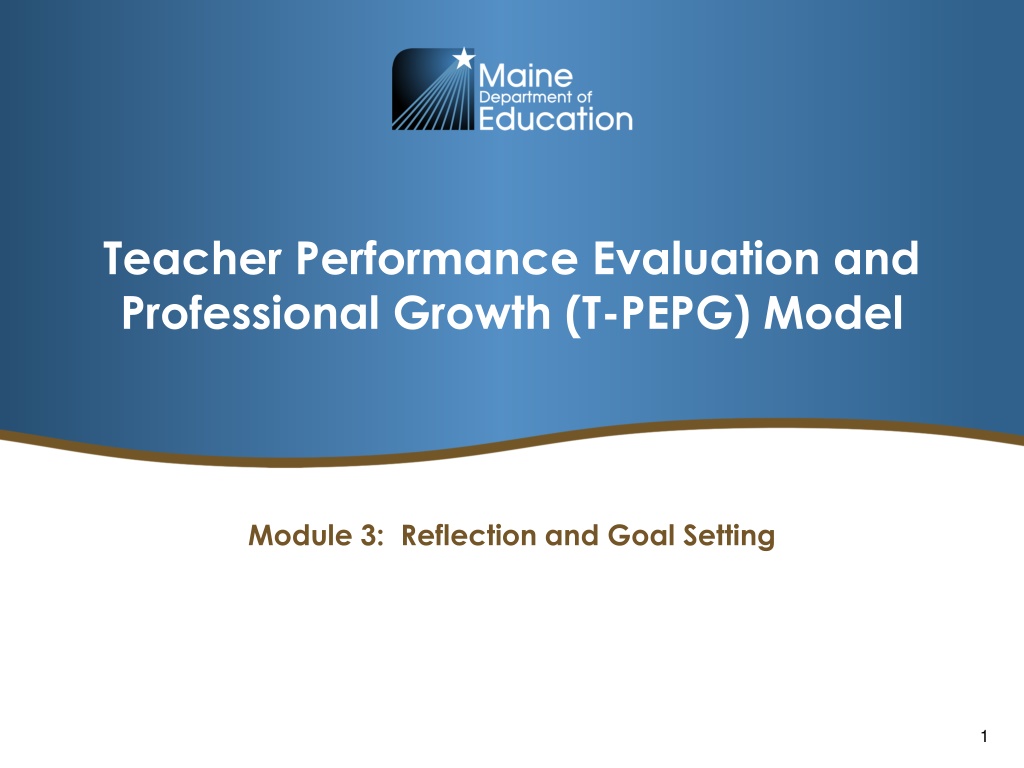 Maine
Department of
Education

Teacher Performance Evaluation and Professional Growth (T-PEPG) Model

Module 3: Reflection and Goal Setting

1